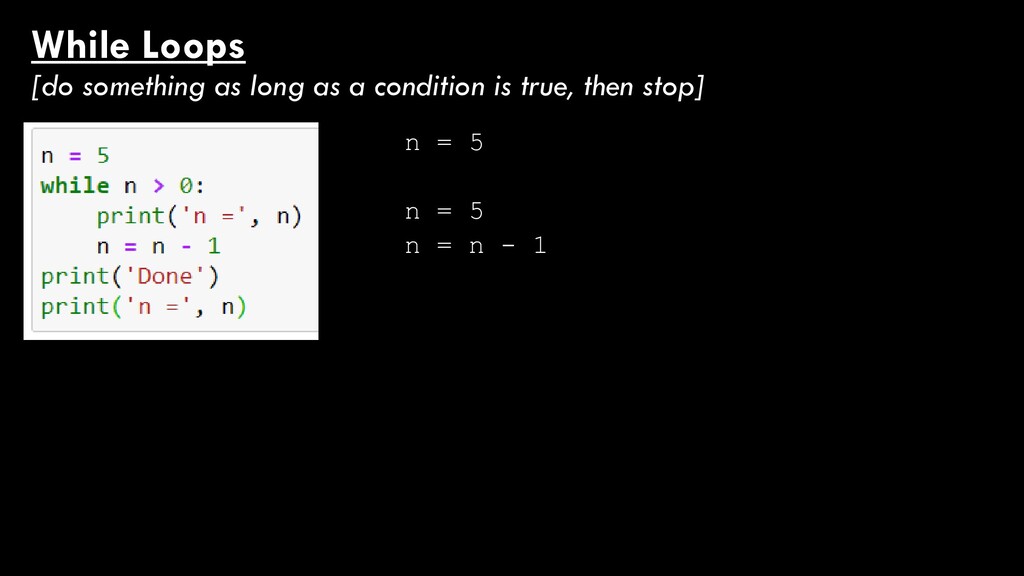 While Loops
[do something as long as a condition is true, then stop]

n = 5
while n > 0:
    print('n =', n)
    n = n - 1
print('Done')
print('n =', n)

n = 5

n = 5
n = n - 1